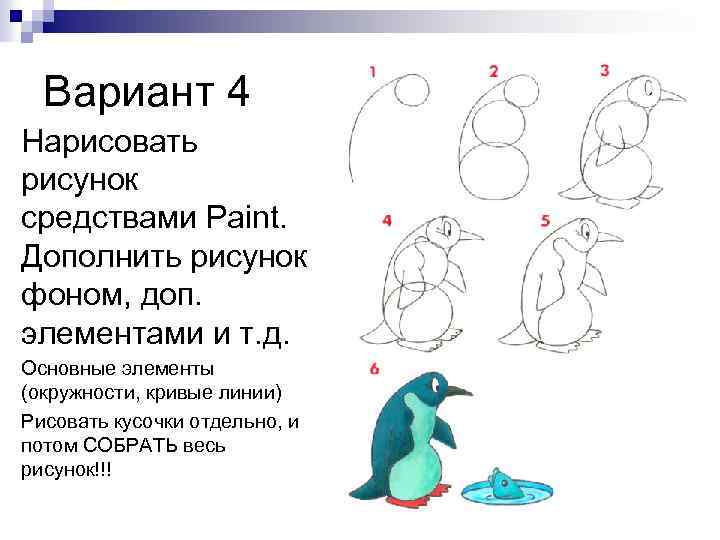 Вариант 4

Нарисовать рисунок средствами Paint. Дополнить рисунок фоном, доп. элементами и т.д.

Основные элементы (окружности, кривые линии)

Рисовать кусочки отдельно, и потом СОБРАТЬ весь рисунок!!!

1

2

3

4

5

6